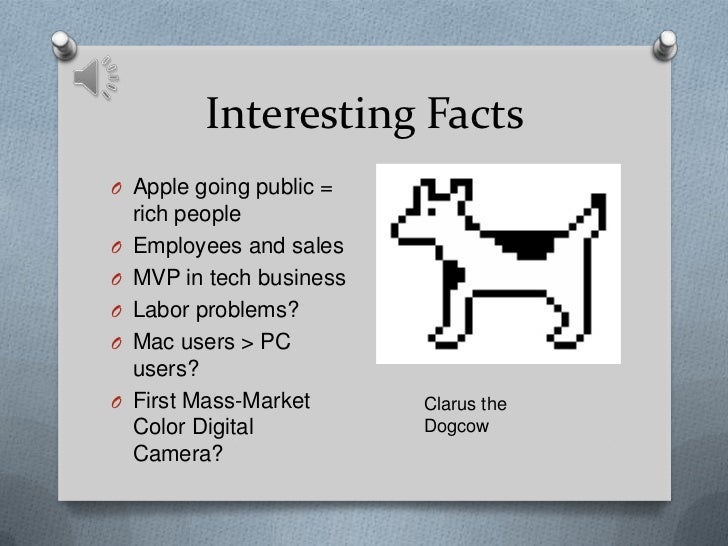 Interesting Facts

O Apple going public = rich people
O Employees and sales
O MVP in tech business
O Labor problems?
O Mac users > PC users?
O First Mass-Market Color Digital Camera?

Clarus the Dogcow